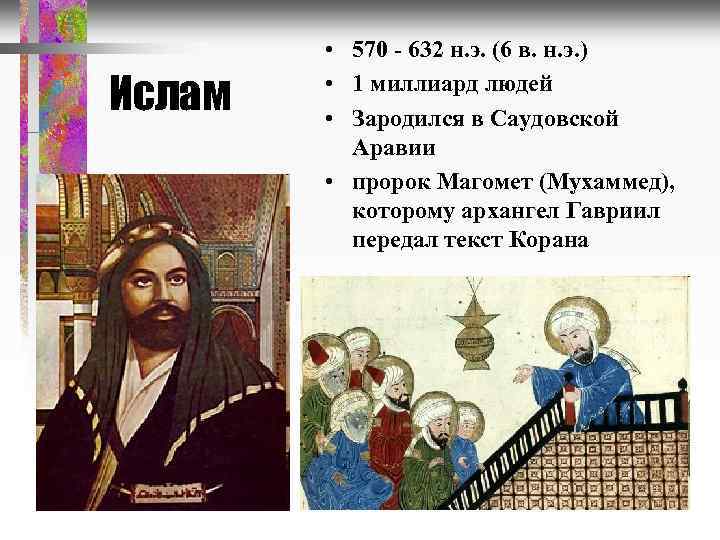 Ислам

• 570 - 632 н.э. (6 в. н.э.)
• 1 миллиард людей
• Зародился в Саудовской Аравии
• пророк Магомет (Мухаммед), которому архангел Гавриил передал текст Корана